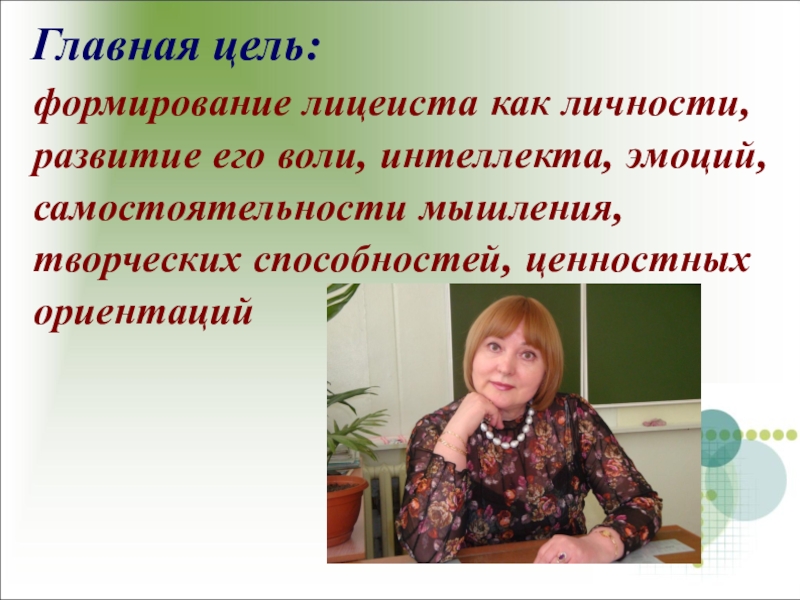 Главная цель:

формирование лицеиста как личности, развитие его воли, интеллекта, эмоций, самостоятельности мышления, творческих способностей, ценностных ориентаций